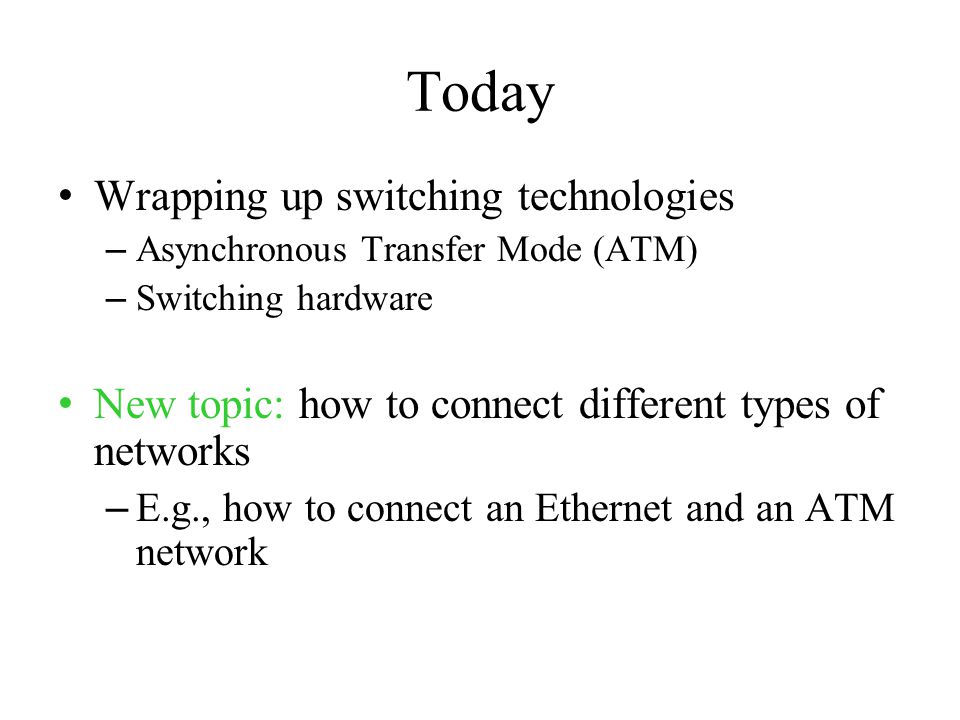 Today

• Wrapping up switching technologies
– Asynchronous Transfer Mode (ATM)
– Switching hardware

• New topic: how to connect different types of networks
– E.g., how to connect an Ethernet and an ATM network